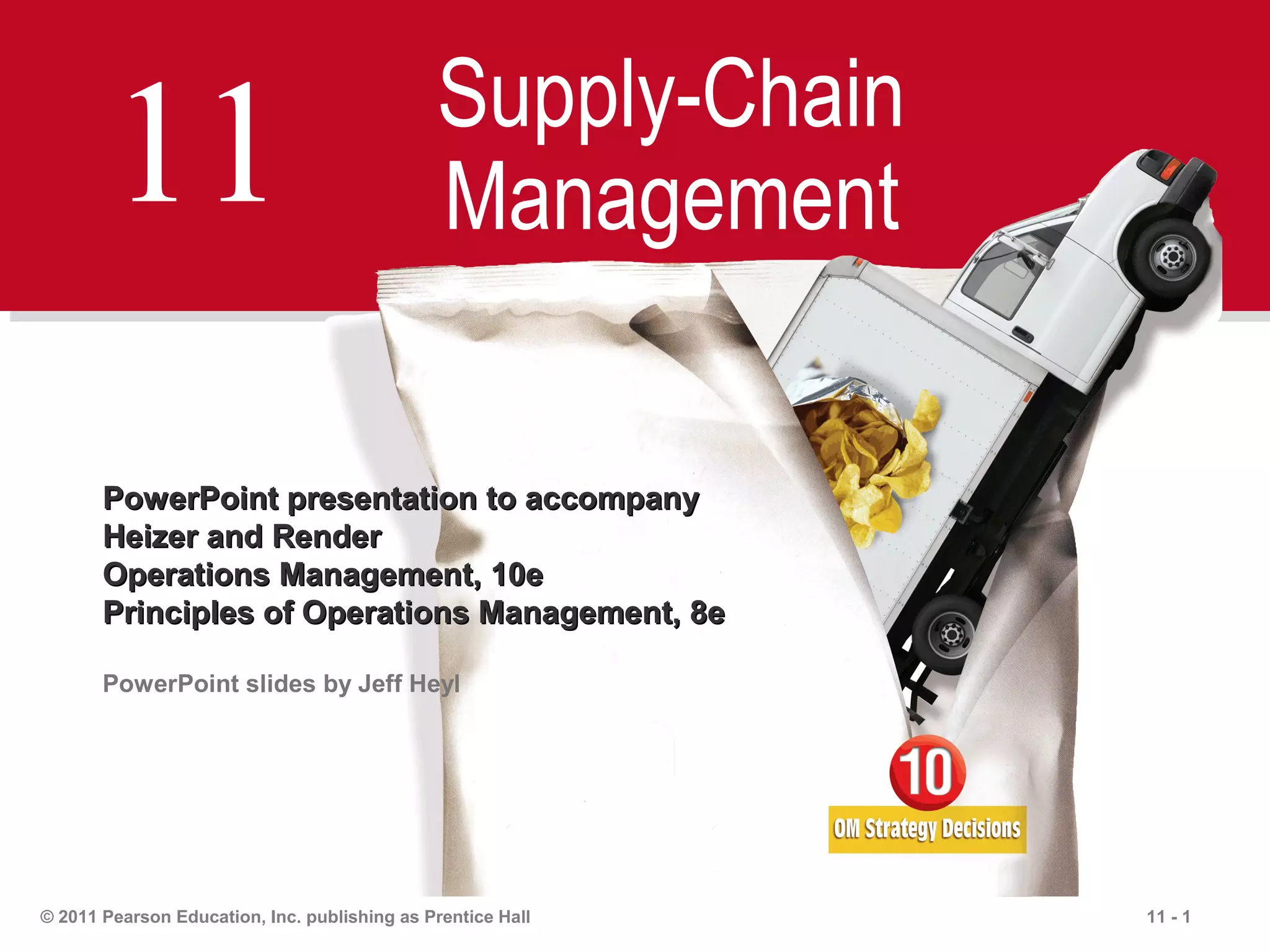 11

Supply-Chain Management

PowerPoint presentation to accompany
Heizer and Render
Operations Management, 10e
Principles of Operations Management, 8e

PowerPoint slides by Jeff Heyl

10
OM Strategy Decisions

© 2011 Pearson Education, Inc. publishing as Prentice Hall

11 - 1